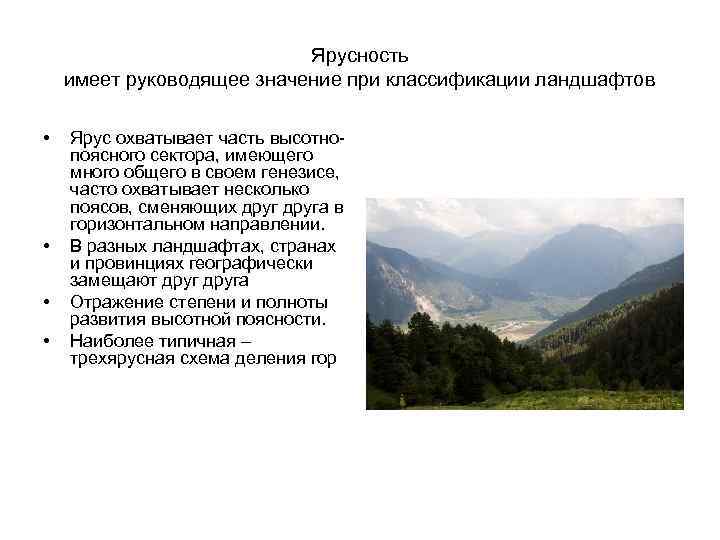 Ярусность
имеет руководящее значение при классификации ландшафтов

• Ярус охватывает часть высотно-поясного сектора, имеющего много общего в своем генезисе, часто охватывает несколько поясов, сменяющих друг друга в горизонтальном направлении.
• В разных ландшафтах, странах и провинциях географически замещают друг друга
• Отражение степени и полноты развития высотной поясности.
• Наиболее типичная – трехярусная схема деления гор